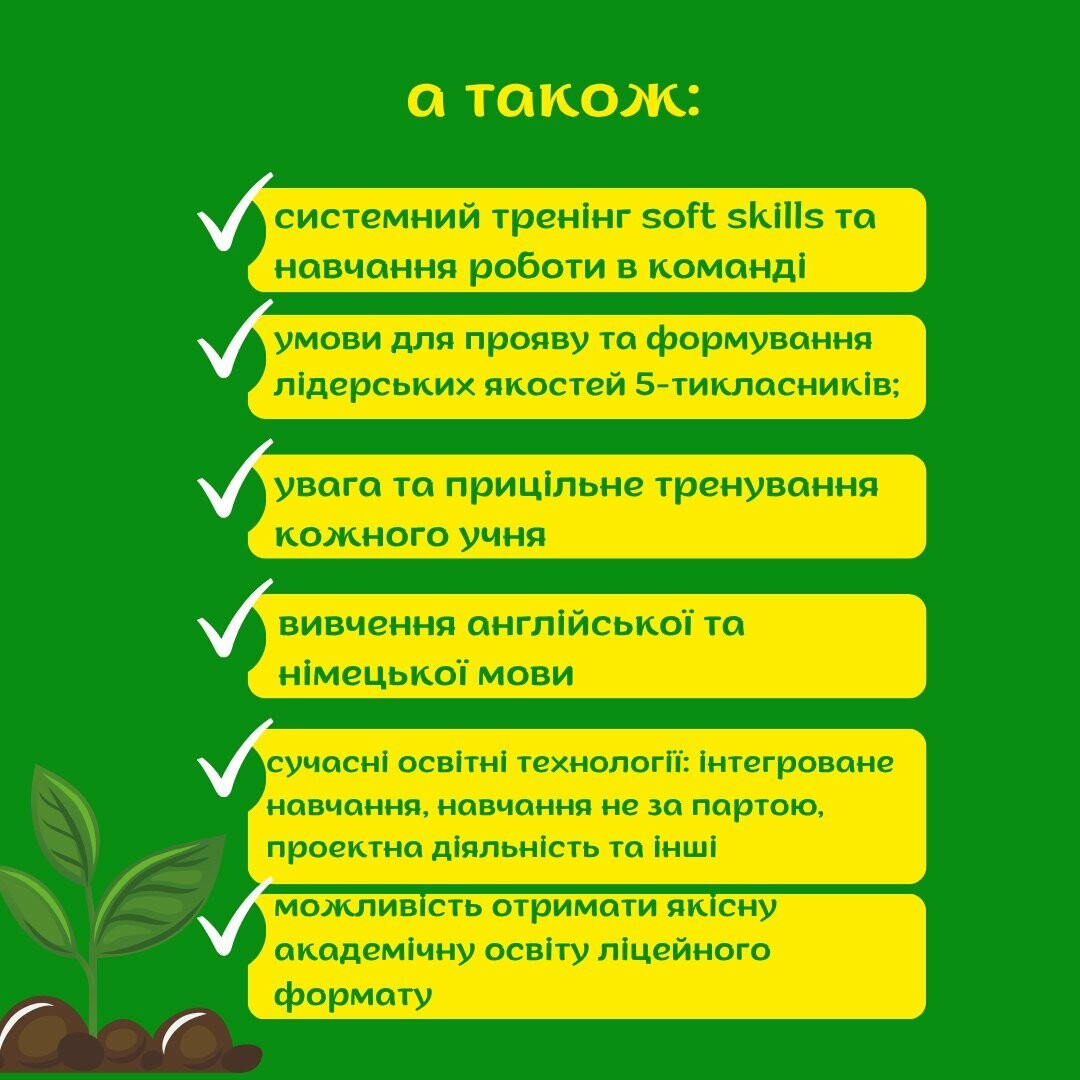 а також:

системний тренінг soft skills та навчання роботи в команді

умови для прояву та формування лідерських якостей 5-тикласників;

увага та прицільне тренування кожного учня

вивчення англійської та німецької мови

сучасні освітні технології: інтегроване навчання, навчання не за партою, проектна діяльність та інші

можливість отримати якісну академічну освіту ліцейного формату